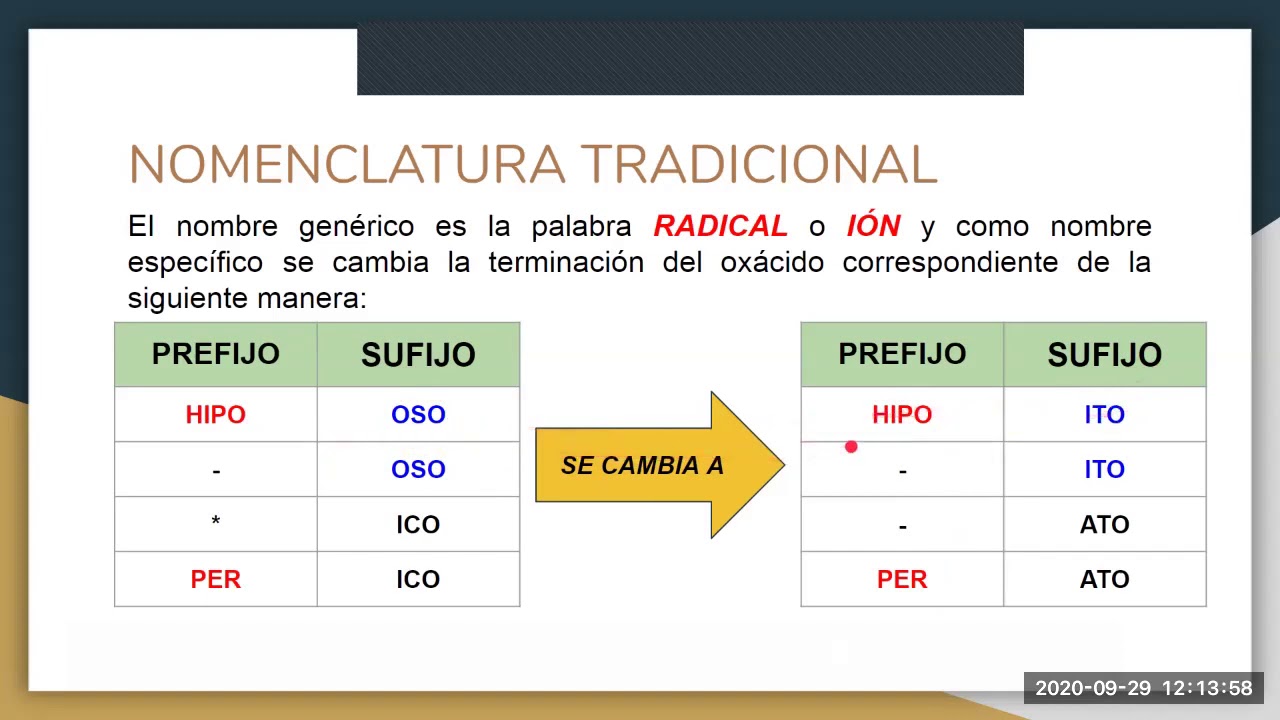 NOMENCLATURA TRADICIONAL

El nombre genérico es la palabra RADICAL o IÓN y como nombre específico se cambia la terminación del oxácido correspondiente de la siguiente manera:

| PREFIJO | SUFIJO |
|---|---|
| HIPO | OSO |
| - | OSO |
| * | ICO |
| PER | ICO |

SE CAMBIA A

| PREFIJO | SUFIJO |
|---|---|
| HIPO | ITO |
| - | ITO |
| - | ATO |
| PER | ATO |

2020-09-29 12:13:58